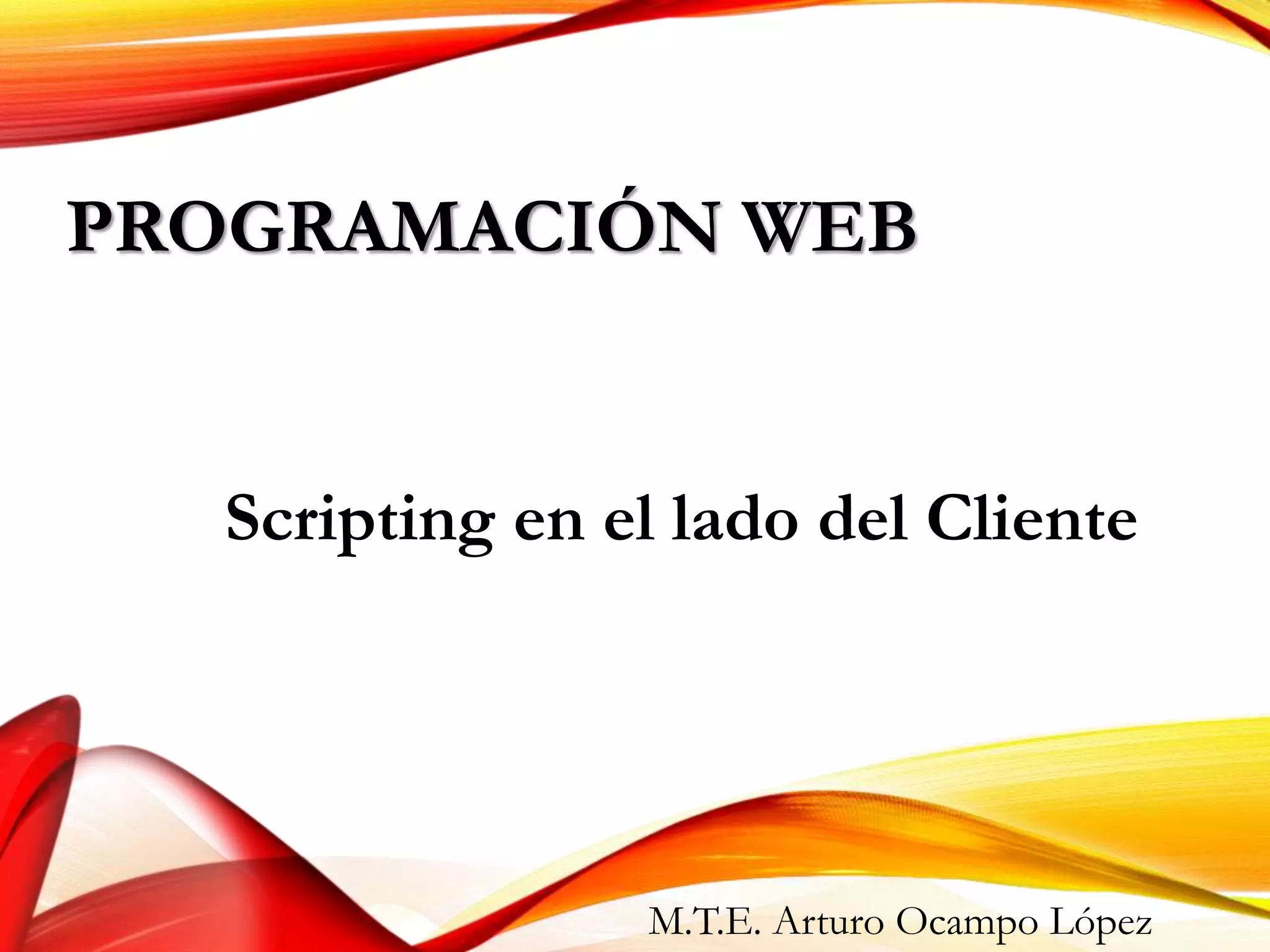 PROGRAMACIÓN WEB

Scripting en el lado del Cliente

M.T.E. Arturo Ocampo López